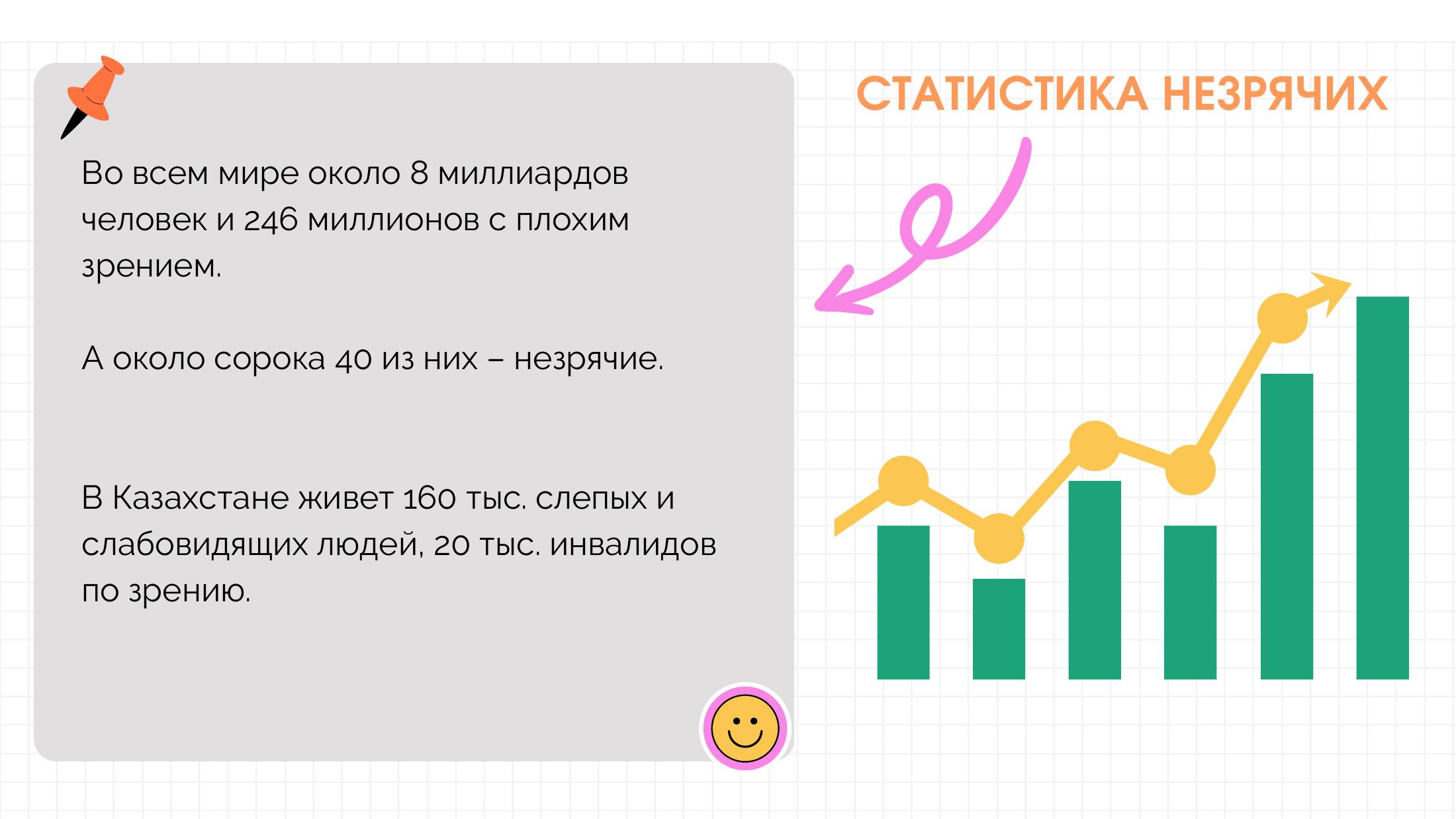 СТАТИСТИКА НЕЗРЯЧИХ

Во всем мире около 8 миллиардов человек и 246 миллионов с плохим зрением.

А около сорока 40 из них – незрячие.

В Казахстане живет 160 тыс. слепых и слабовидящих людей, 20 тыс. инвалидов по зрению.